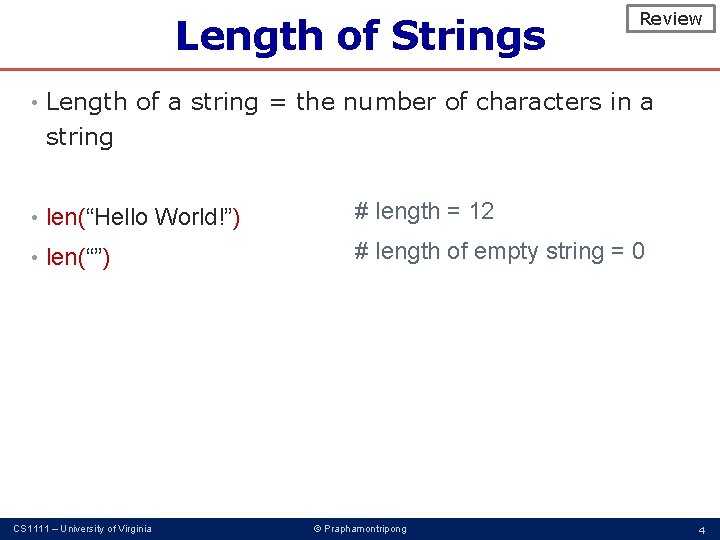 Length of Strings

Review

• Length of a string = the number of characters in a string

• len(“Hello World!”) # length = 12

• len(“”) # length of empty string = 0

CS1111 – University of Virginia © Praphamontripong 4